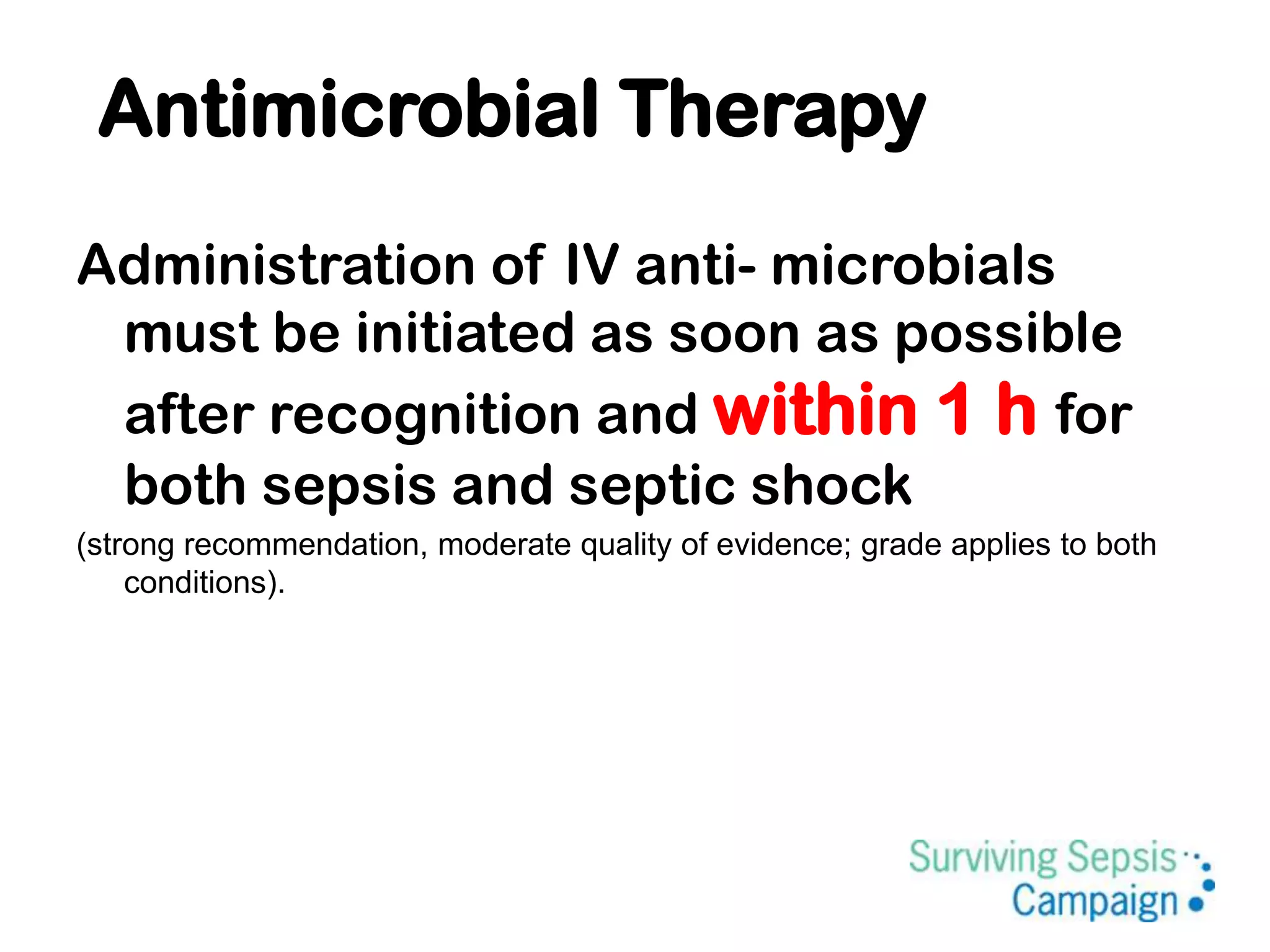 Antimicrobial Therapy

Administration of IV anti- microbials must be initiated as soon as possible after recognition and within 1 h for both sepsis and septic shock

(strong recommendation, moderate quality of evidence; grade applies to both conditions).

Surviving Sepsis Campaign